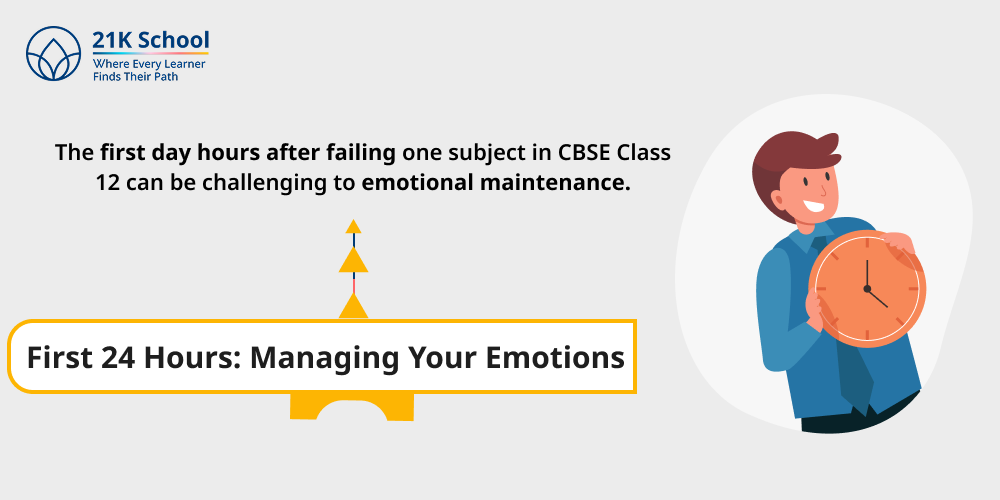 21K School
Where Every Learner Finds Their Path

The first day hours after failing one subject in CBSE Class 12 can be challenging to emotional maintenance.

First 24 Hours: Managing Your Emotions